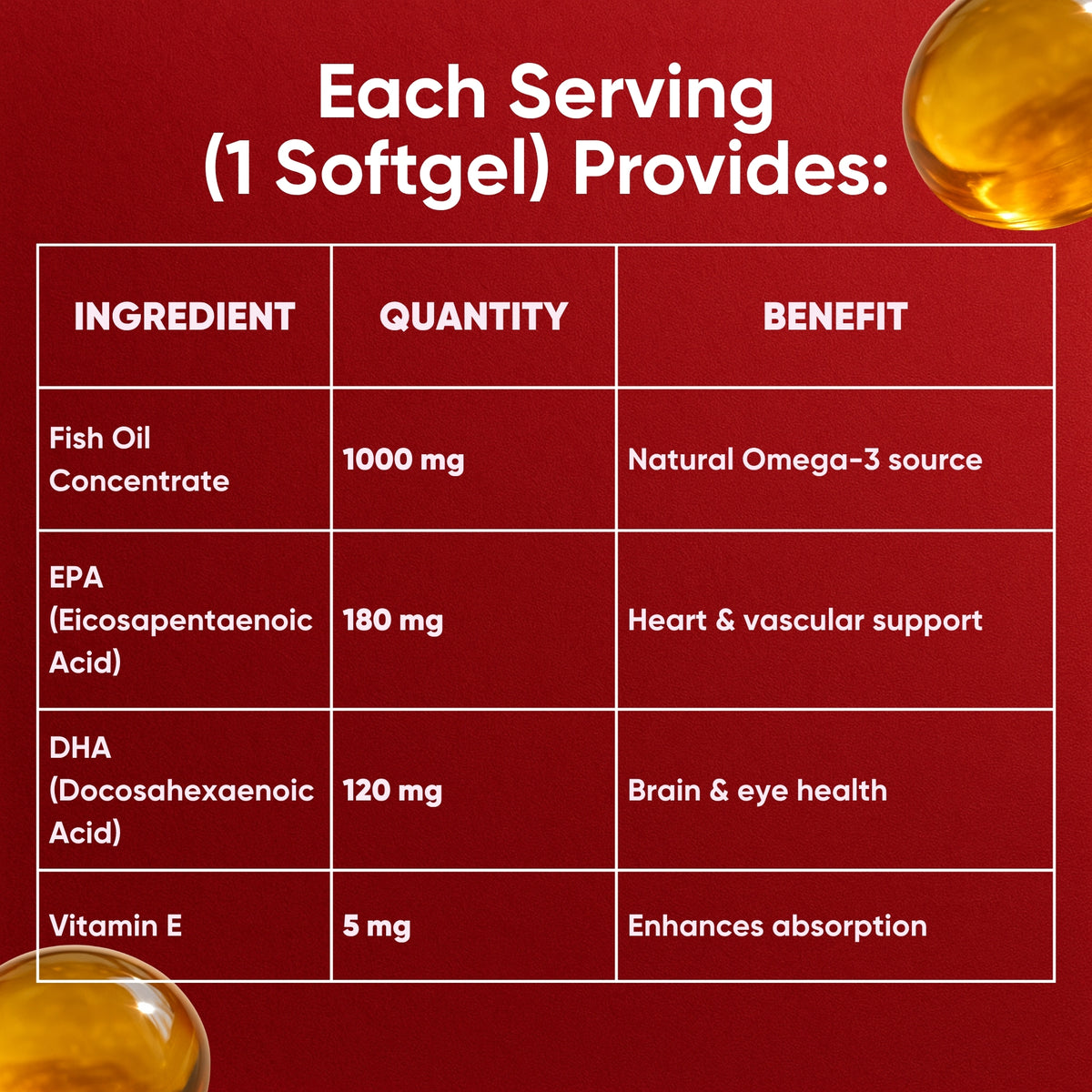 Each Serving
(1 Softgel) Provides:

| INGREDIENT | QUANTITY | BENEFIT |
|---|---|---|
| Fish Oil Concentrate | 1000 mg | Natural Omega-3 source |
| EPA (Eicosapentaenoic Acid) | 180 mg | Heart & vascular support |
| DHA (Docosahexaenoic Acid) | 120 mg | Brain & eye health |
| Vitamin E | 5 mg | Enhances absorption |